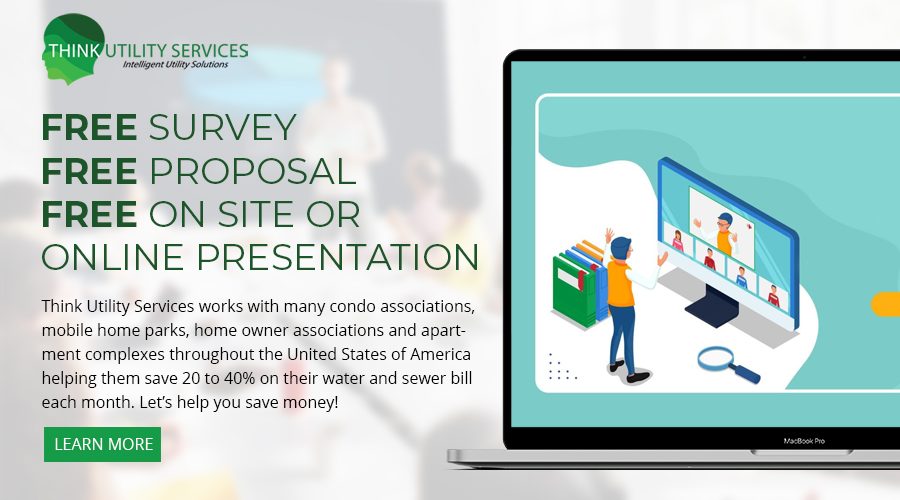 THINK UTILITY SERVICES
Intelligent Utility Solutions

FREE SURVEY
FREE PROPOSAL
FREE ON SITE OR
ONLINE PRESENTATION

Think Utility Services works with many condo associations, mobile home parks, home owner associations and apartment complexes throughout the United States of America helping them save 20 to 40% on their water and sewer bill each month. Let's help you save money!

LEARN MORE

MacBook Pro